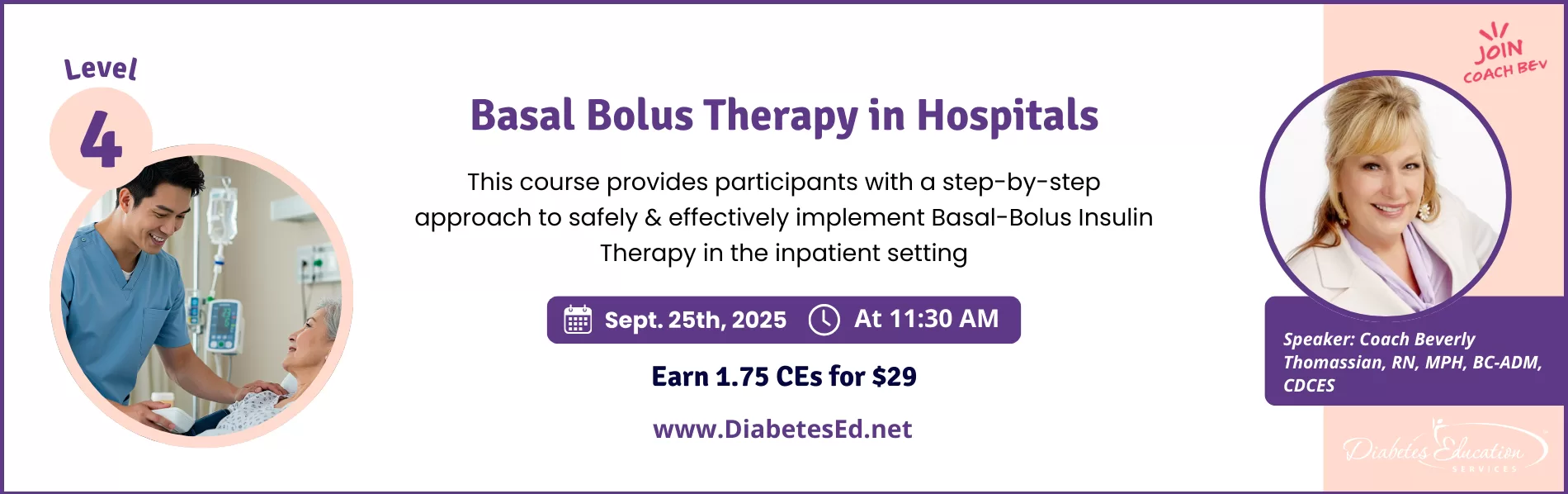 Level
4

Basal Bolus Therapy in Hospitals

This course provides participants with a step-by-step approach to safely & effectively implement Basal-Bolus Insulin Therapy in the inpatient setting

Sept. 25th, 2025 At 11:30 AM

Earn 1.75 CEs for $29

www.DiabetesEd.net

JOIN COACH BEV

Speaker: Coach Beverly Thomassian, RN, MPH, BC-ADM, CDCES

Diabetes Education SERVICES